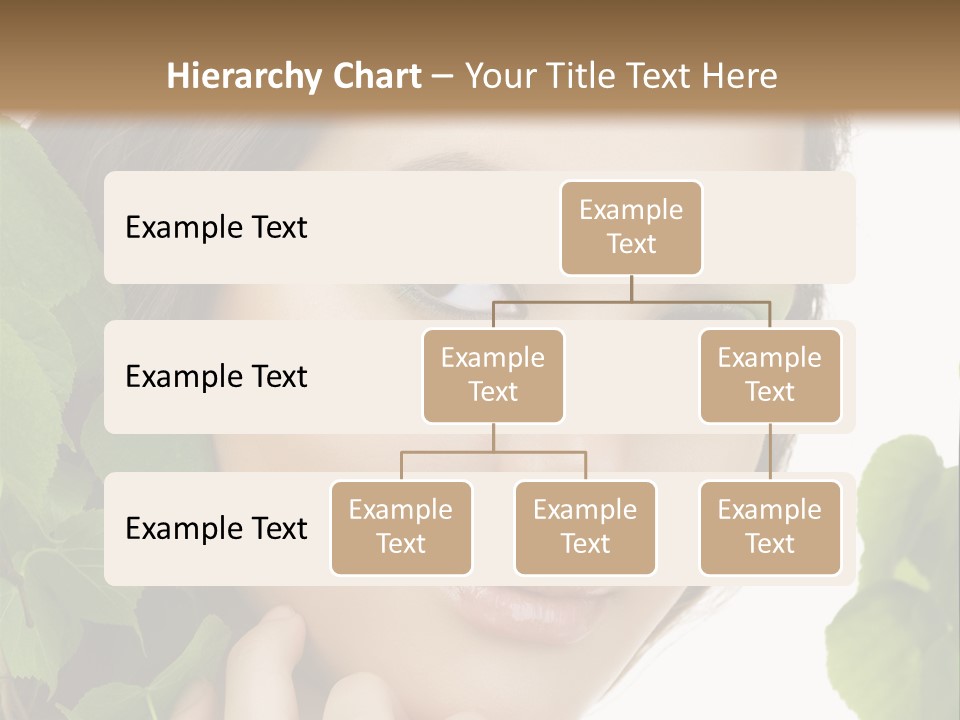 Hierarchy Chart – Your Title Text Here

Example Text

Example Text

Example Text

Example Text

Example Text

Example Text

Example Text

Example Text

Example Text